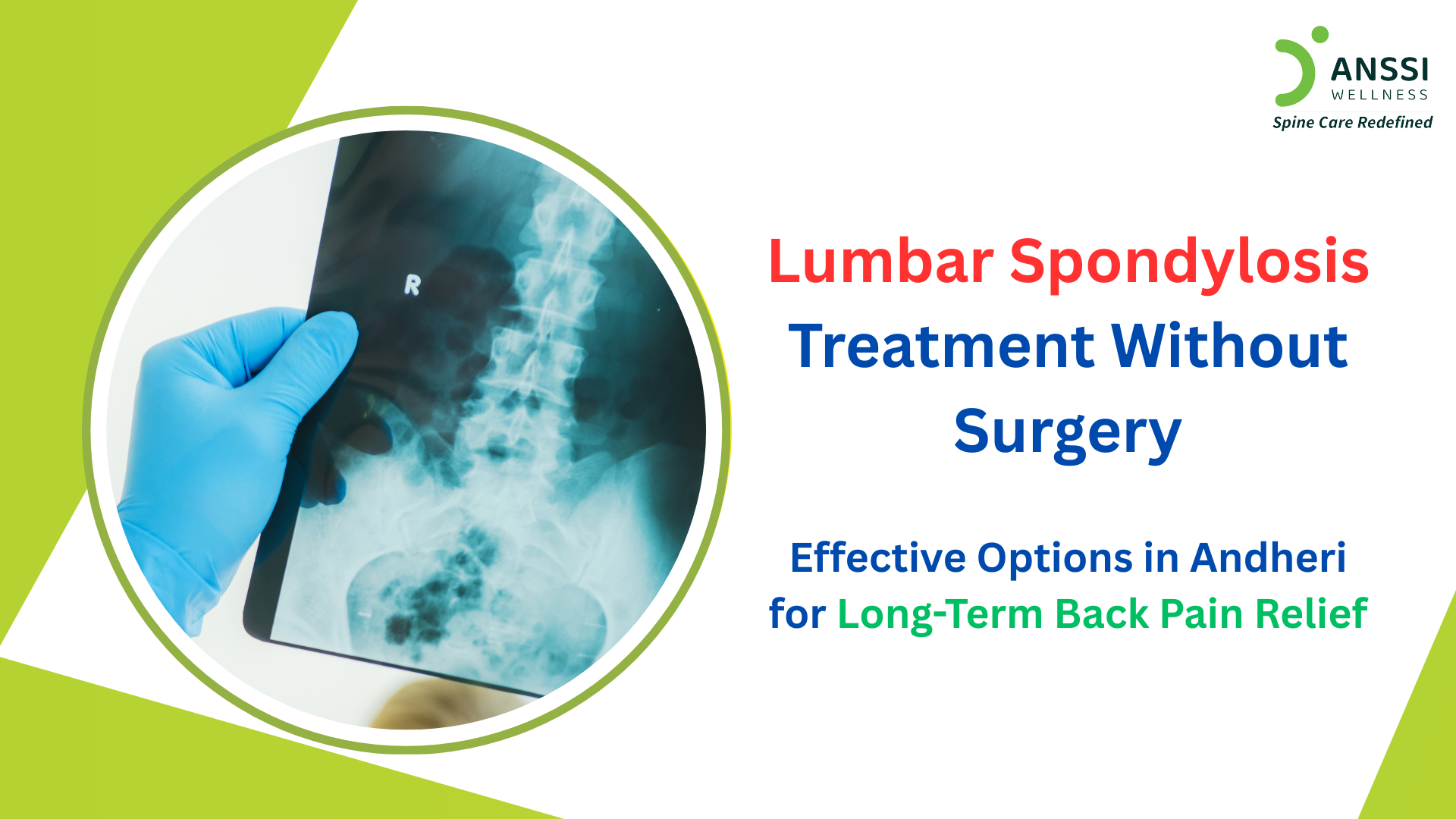 ANSSI
WELLNESS
Spine Care Redefined

R

Lumbar Spondylosis
Treatment Without
Surgery

Effective Options in Andheri
for Long-Term Back Pain Relief